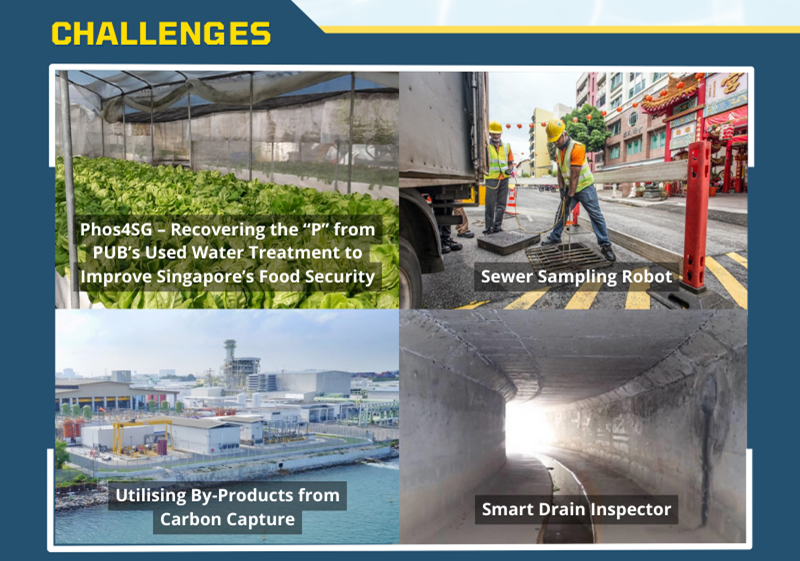 CHALLENGES

Phos4SG – Recovering the "P" from PUB's Used Water Treatment to Improve Singapore's Food Security

Sewer Sampling Robot

Utilising By-Products from Carbon Capture

Smart Drain Inspector